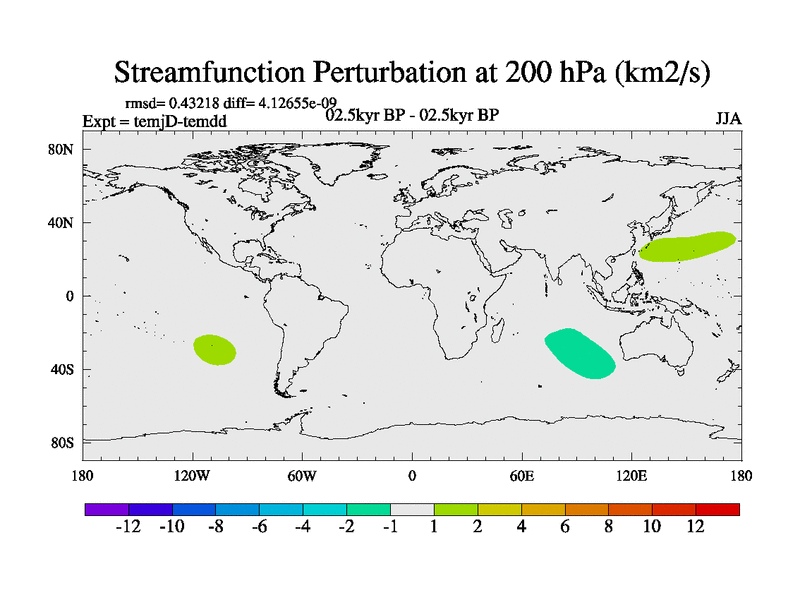 Streamfunction Perturbation at 200 hPa (km2/s)

rmsd= 0.43218 diff= 4.12655e-09
Expt = temjD-temdd
02.5kyr BP - 02.5kyr BP
JJA

80N
40N
0
40S
80S

180
120W
60W
0
60E
120E
180

-12 -10 -8 -6 -4 -2 -1 1 2 4 6 8 10 12